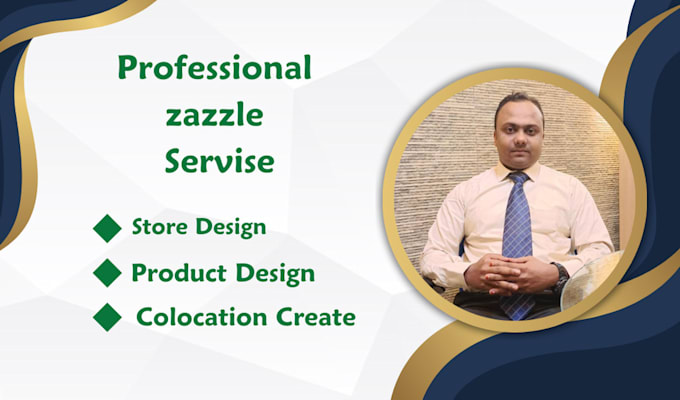 Professional zazzle Servise

Store Design

Product Design

Colocation Create